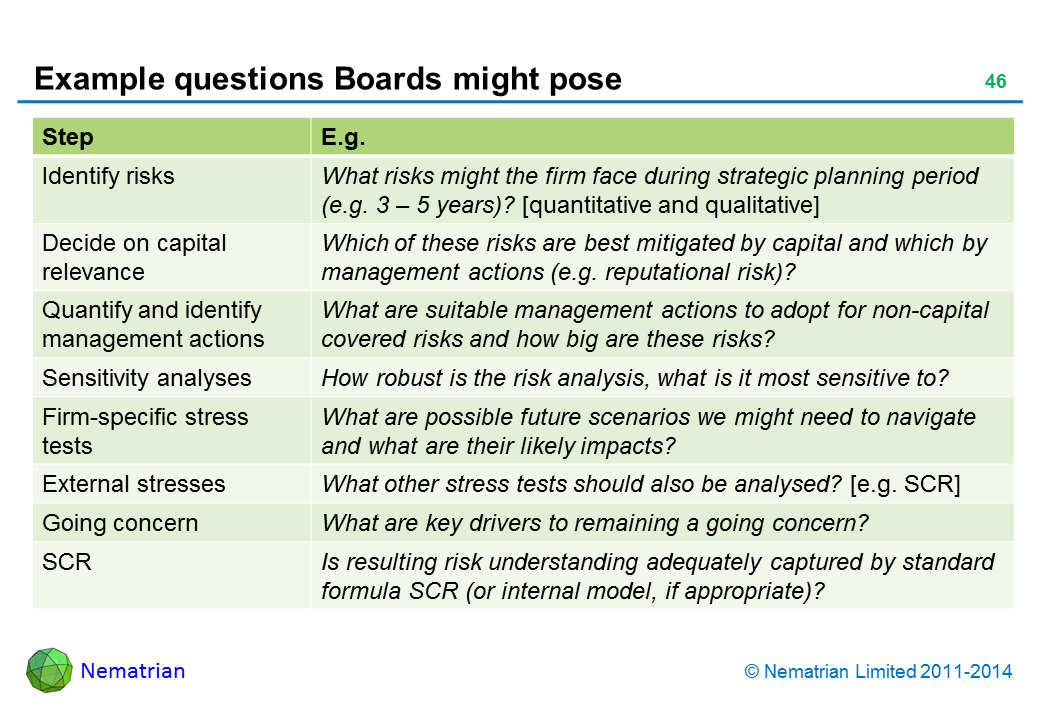 Example questions Boards might pose

46

| Step | E.g. |
|---|---|
| Identify risks | What risks might the firm face during strategic planning period (e.g. 3 – 5 years)? [quantitative and qualitative] |
| Decide on capital relevance | Which of these risks are best mitigated by capital and which by management actions (e.g. reputational risk)? |
| Quantify and identify management actions | What are suitable management actions to adopt for non-capital covered risks and how big are these risks? |
| Sensitivity analyses | How robust is the risk analysis, what is it most sensitive to? |
| Firm-specific stress tests | What are possible future scenarios we might need to navigate and what are their likely impacts? |
| External stresses | What other stress tests should also be analysed? [e.g. SCR] |
| Going concern | What are key drivers to remaining a going concern? |
| SCR | Is resulting risk understanding adequately captured by standard formula SCR (or internal model, if appropriate)? |

Nematrian

© Nematrian Limited 2011-2014